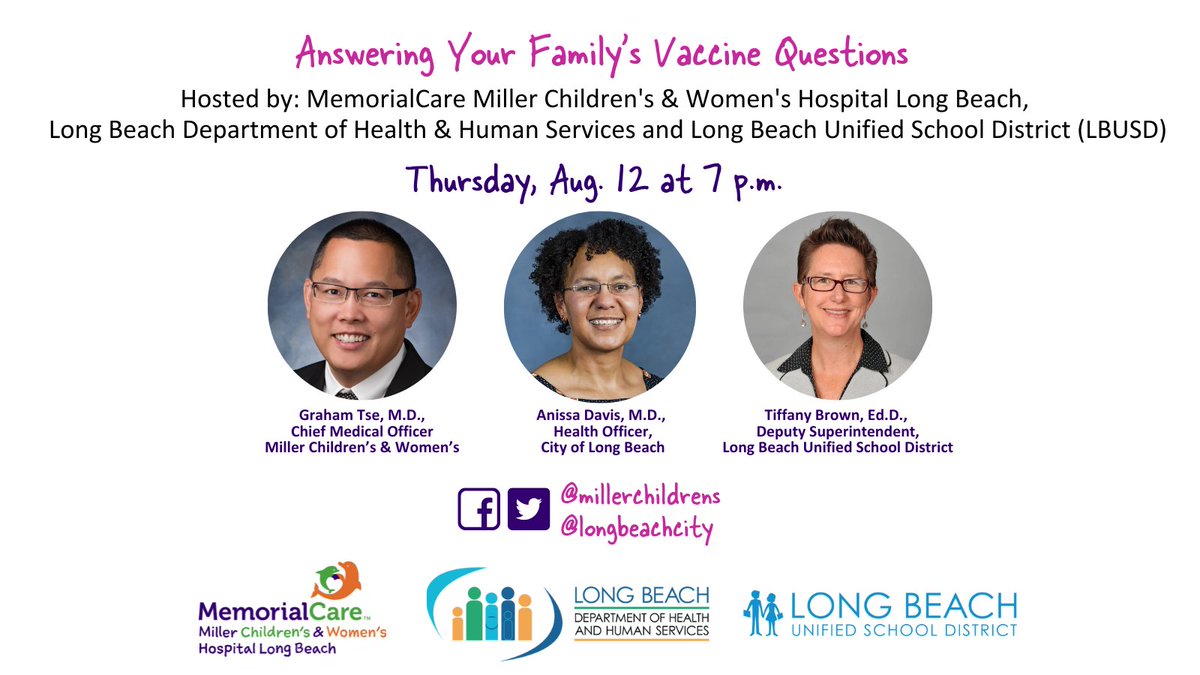 Answering Your Family's Vaccine Questions

Hosted by: MemorialCare Miller Children's & Women's Hospital Long Beach, Long Beach Department of Health & Human Services and Long Beach Unified School District (LBUSD)

Thursday, Aug. 12 at 7 p.m.

Graham Tse, M.D., Chief Medical Officer Miller Children's & Women's

Anissa Davis, M.D., Health Officer, City of Long Beach

Tiffany Brown, Ed.D., Deputy Superintendent, Long Beach Unified School District

@millerchildrens
@longbeachcity

MemorialCare™ Miller Children's & Women's Hospital Long Beach

LONG BEACH DEPARTMENT OF HEALTH AND HUMAN SERVICES

LONG BEACH UNIFIED SCHOOL DISTRICT